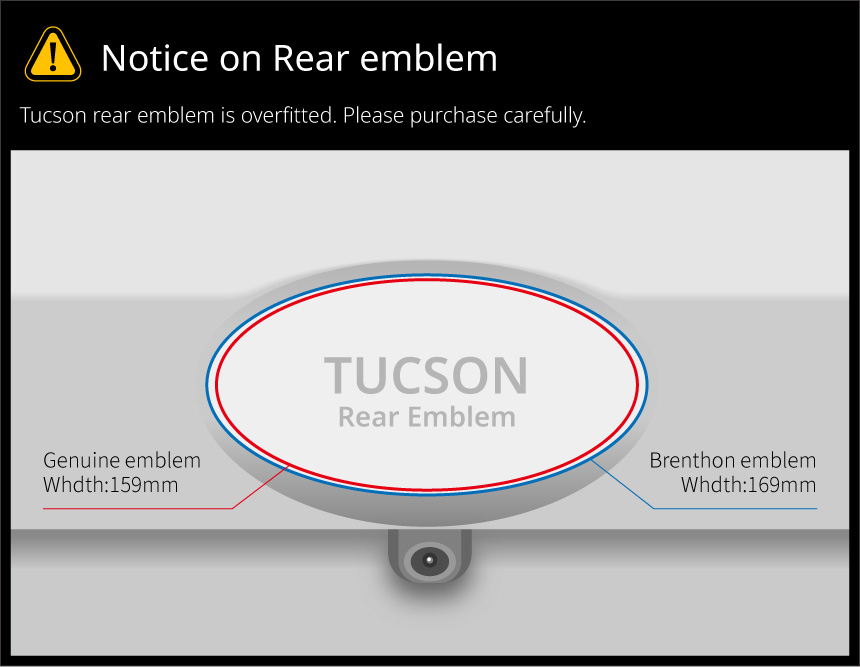 Notice on Rear emblem

Tucson rear emblem is overfitted. Please purchase carefully.

TUCSON
Rear Emblem

Genuine emblem
Whdth:159mm

Brenthon emblem
Whdth:169mm